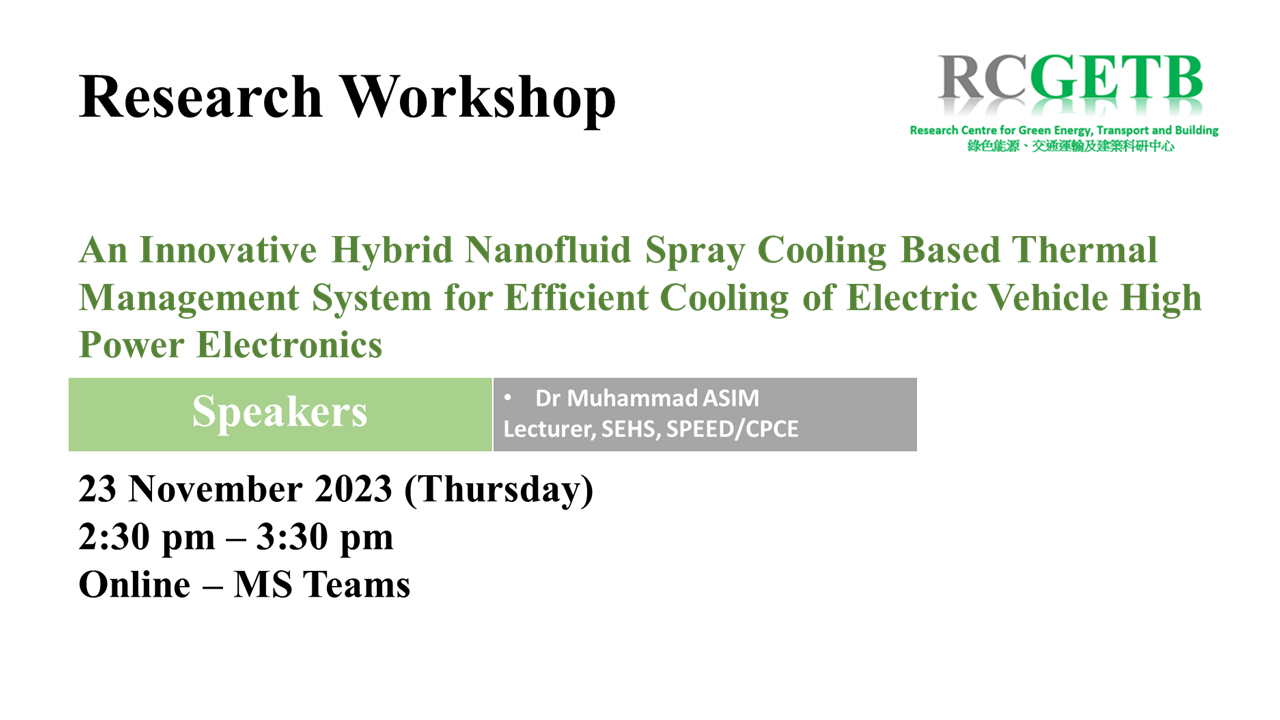 Research Workshop

RCGETB
Research Centre for Green Energy, Transport and Building
綠色能源、交通運輸及建築科研中心

An Innovative Hybrid Nanofluid Spray Cooling Based Thermal Management System for Efficient Cooling of Electric Vehicle High Power Electronics

| Speakers | • Dr Muhammad ASIM Lecturer, SEHS, SPEED/CPCE |
|---|---|

23 November 2023 (Thursday)
2:30 pm – 3:30 pm
Online – MS Teams